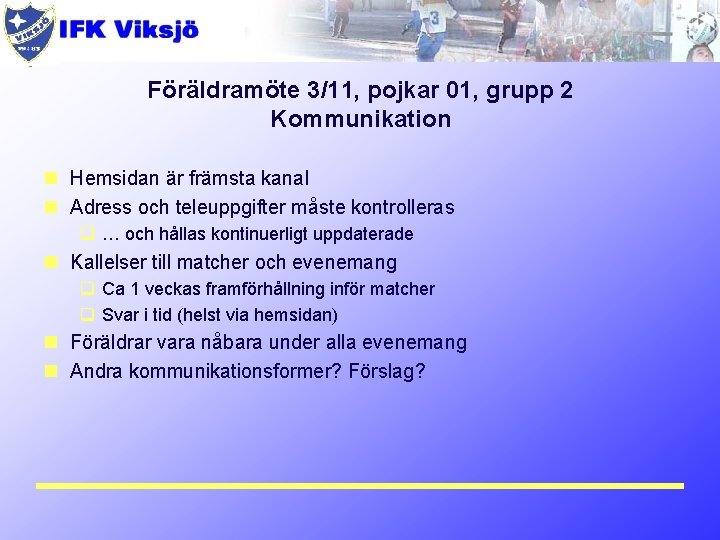 VIKSJÖ

IFK Viksjö

Föräldramöte 3/11, pojkar 01, grupp 2
Kommunikation

Hemsidan är främsta kanal

Adress och teleuppgifter måste kontrolleras

… och hållas kontinuerligt uppdaterade

Kallelser till matcher och evenemang

Ca 1 veckas framförhållning inför matcher

Svar i tid (helst via hemsidan)

Föräldrar vara nåbara under alla evenemang

Andra kommunikationsformer? Förslag?